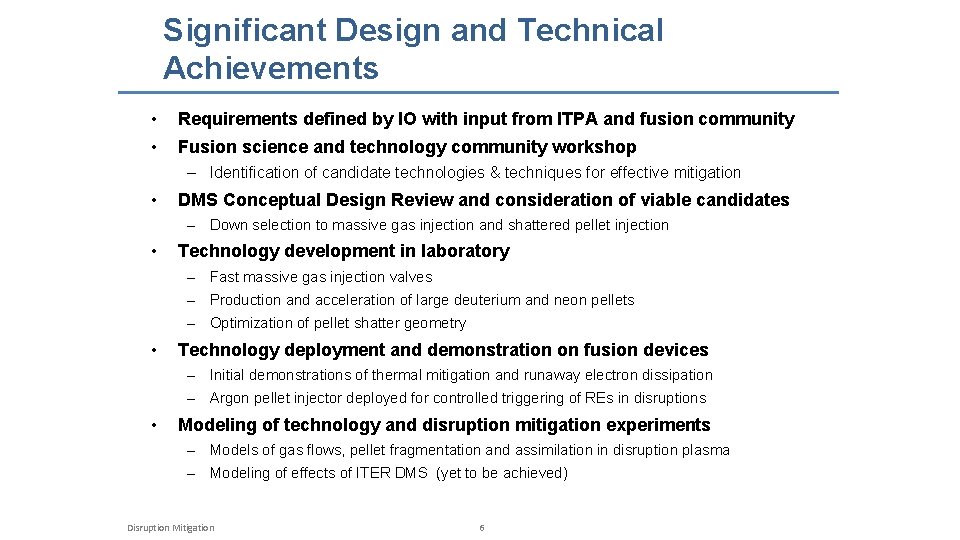 Significant Design and Technical Achievements

• Requirements defined by IO with input from ITPA and fusion community
• Fusion science and technology community workshop
– Identification of candidate technologies & techniques for effective mitigation
• DMS Conceptual Design Review and consideration of viable candidates
– Down selection to massive gas injection and shattered pellet injection
• Technology development in laboratory
– Fast massive gas injection valves
– Production and acceleration of large deuterium and neon pellets
– Optimization of pellet shatter geometry
• Technology deployment and demonstration on fusion devices
– Initial demonstrations of thermal mitigation and runaway electron dissipation
– Argon pellet injector deployed for controlled triggering of REs in disruptions
• Modeling of technology and disruption mitigation experiments
– Models of gas flows, pellet fragmentation and assimilation in disruption plasma
– Modeling of effects of ITER DMS (yet to be achieved)

Disruption Mitigation 6